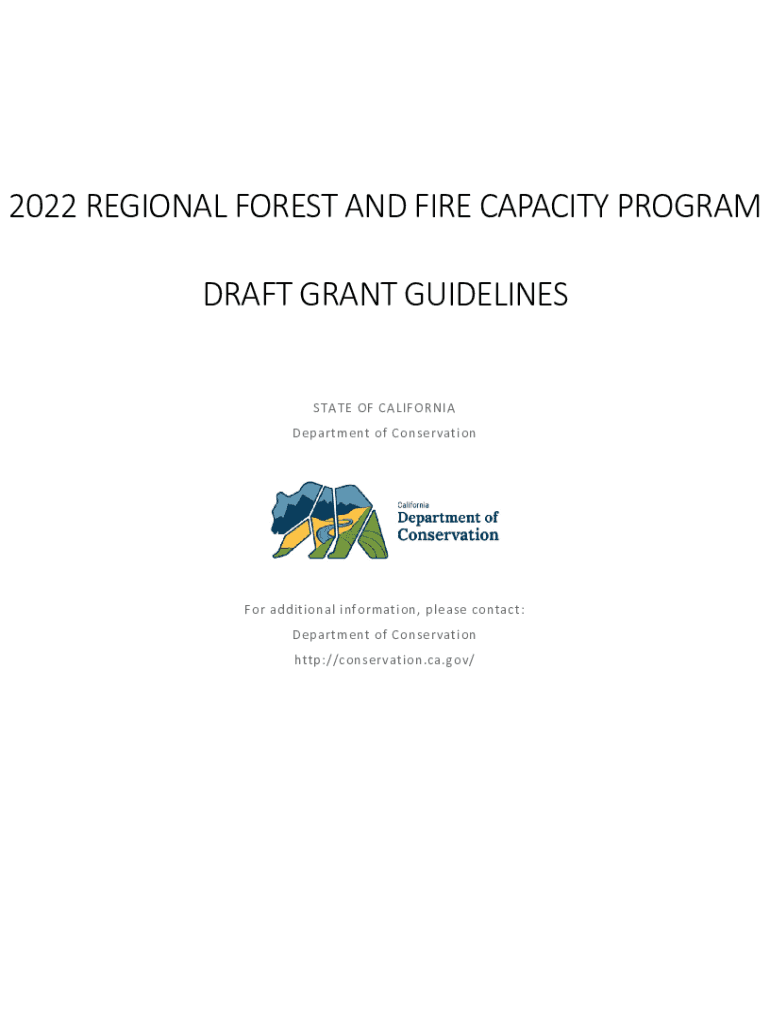 2022 REGIONAL FOREST AND FIRE CAPACITY PROGRAM

DRAFT GRANT GUIDELINES

STATE OF CALIFORNIA

Department of Conservation

California
Department of Conservation

For additional information, please contact:

Department of Conservation

http://conservation.ca.gov/